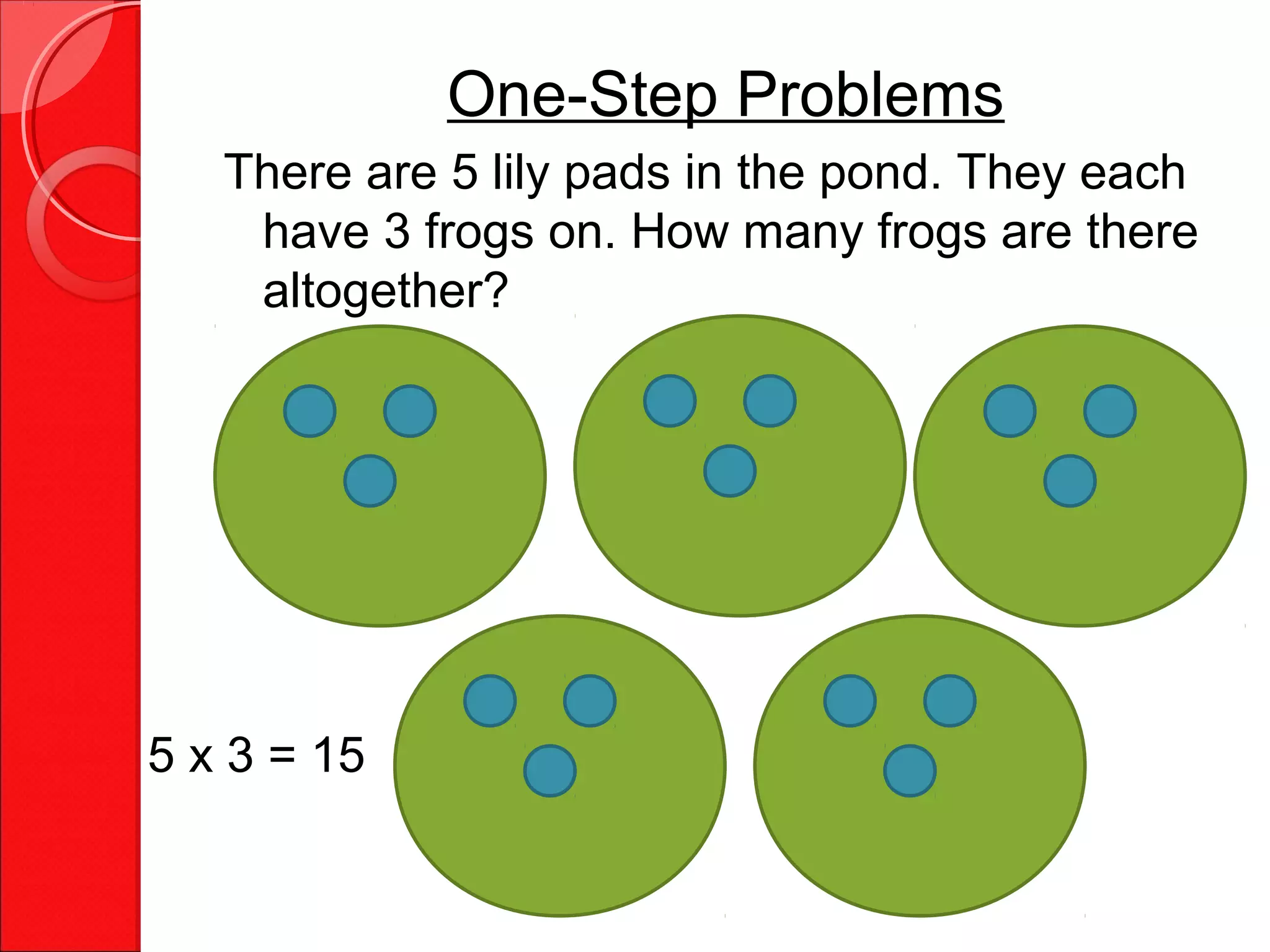 One-Step Problems

There are 5 lily pads in the pond. They each have 3 frogs on. How many frogs are there altogether?

5 x 3 = 15